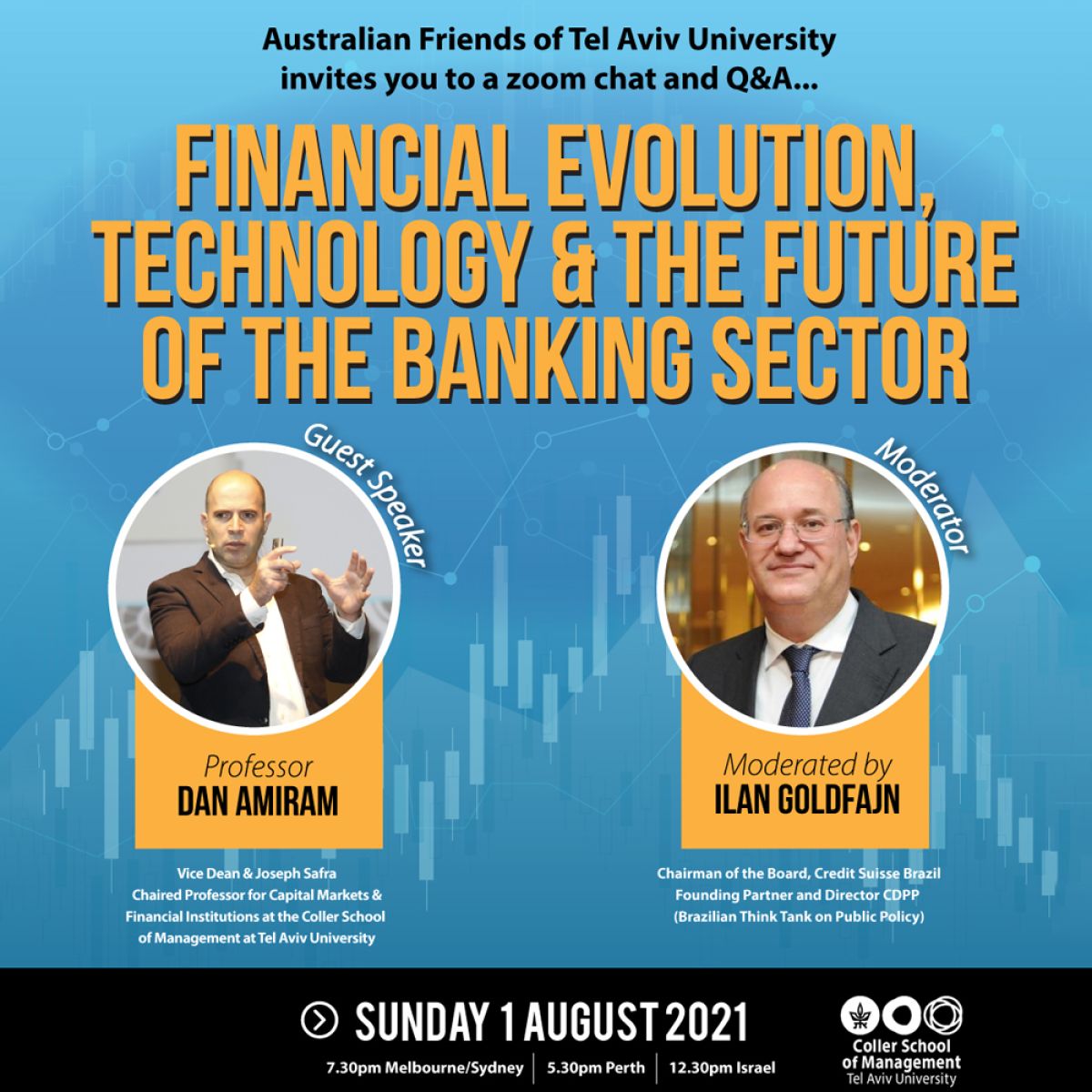 Australian Friends of Tel Aviv University invites you to a zoom chat and Q&A...

FINANCIAL EVOLUTION, TECHNOLOGY & THE FUTURE OF THE BANKING SECTOR

Guest Speaker

Professor
DAN AMIRAM

Vice Dean & Joseph Safra Chaired Professor for Capital Markets & Financial Institutions at the Coller School of Management at Tel Aviv University

Moderator

Moderated by
ILAN GOLDFAJN

Chairman of the Board, Credit Suisse Brazil
Founding Partner and Director CDPP (Brazilian Think Tank on Public Policy)

SUNDAY 1 AUGUST 2021

7.30pm Melbourne/Sydney | 5.30pm Perth | 12.30pm Israel

Coller School of Management
Tel Aviv University